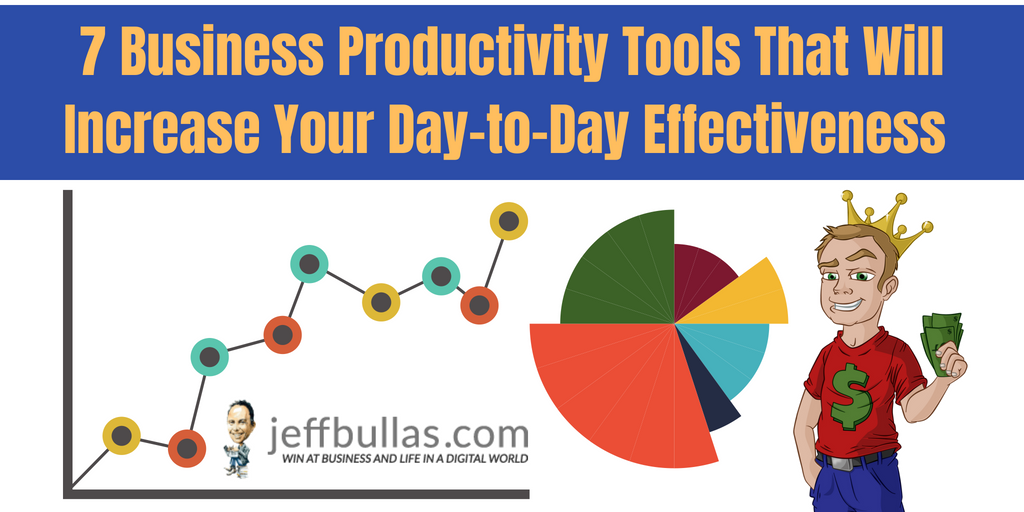 7 Business Productivity Tools That Will Increase Your Day-to-Day Effectiveness

jeffbullas.com
WIN AT BUSINESS AND LIFE IN A DIGITAL WORLD

$